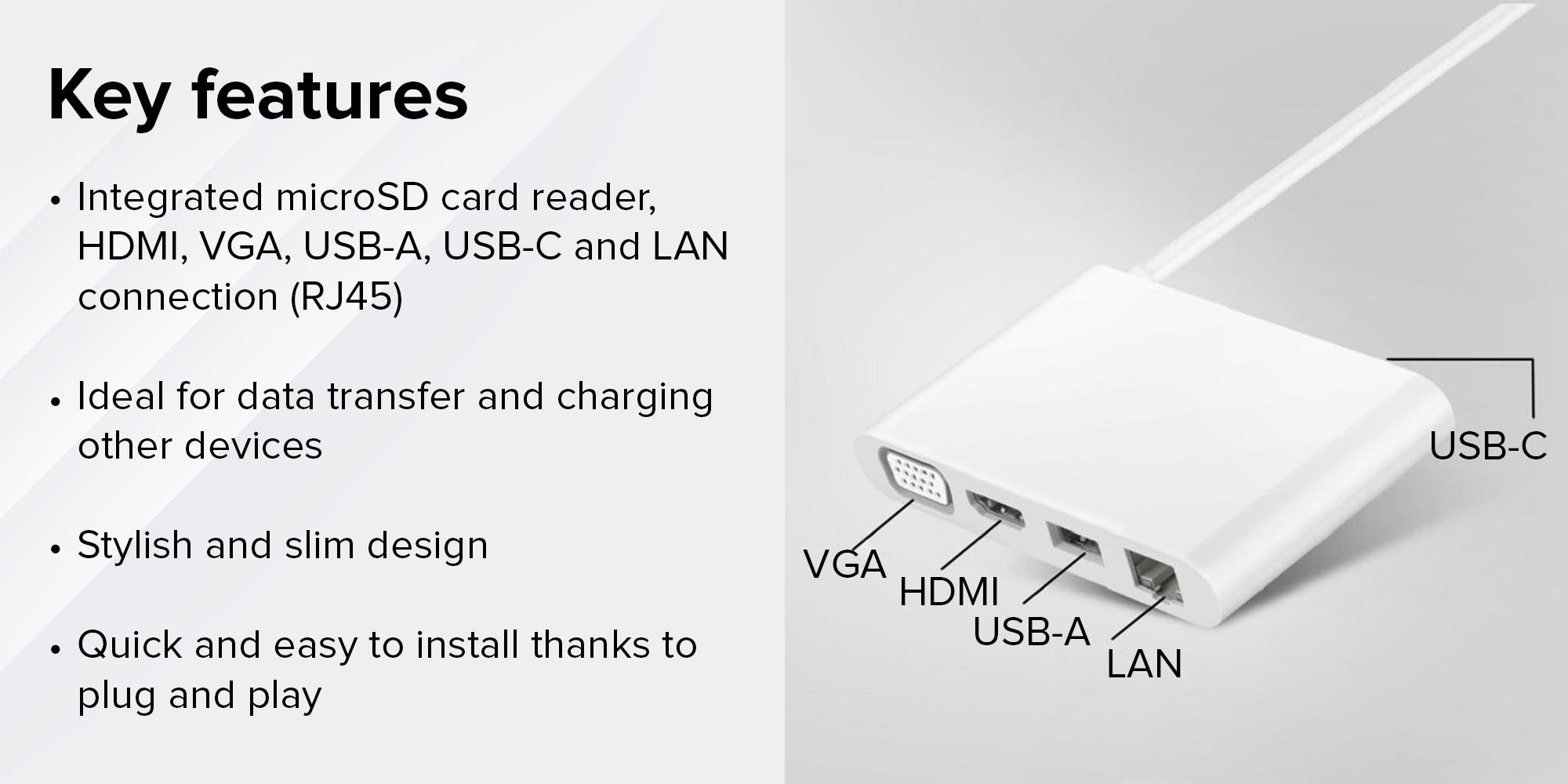 Key features

• Integrated microSD card reader, HDMI, VGA, USB-A, USB-C and LAN connection (RJ45)

• Ideal for data transfer and charging other devices

• Stylish and slim design

• Quick and easy to install thanks to plug and play

USB-C

VGA

HDMI

USB-A

LAN